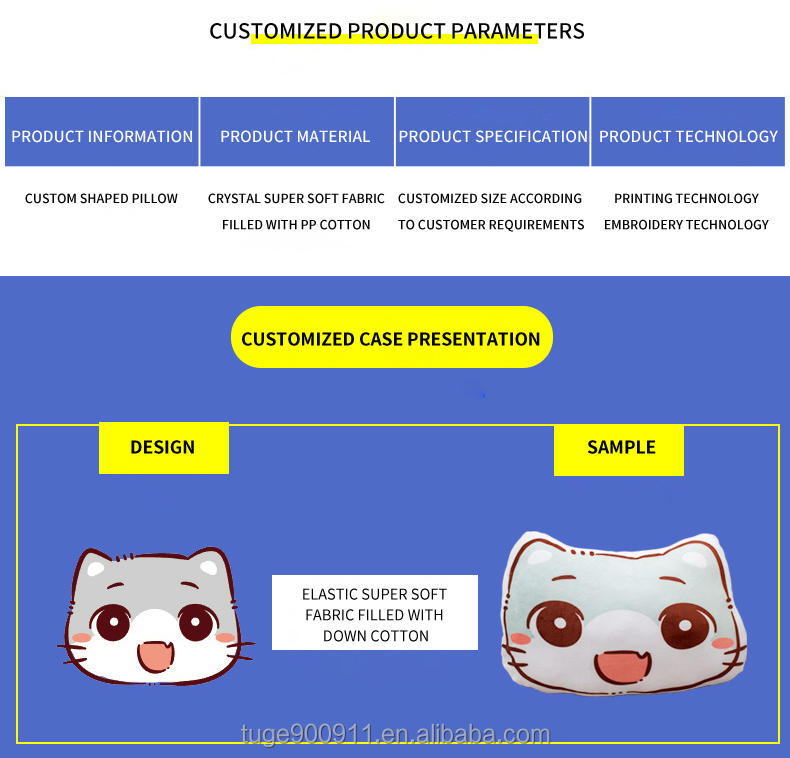 CUSTOMIZED PRODUCT PARAMETERS

| PRODUCT INFORMATION | PRODUCT MATERIAL | PRODUCT SPECIFICATION | PRODUCT TECHNOLOGY |
|---|---|---|---|
| CUSTOM SHAPED PILLOW | CRYSTAL SUPER SOFT FABRIC FILLED WITH PP COTTON | CUSTOMIZED SIZE ACCORDING TO CUSTOMER REQUIREMENTS | PRINTING TECHNOLOGY EMBROIDERY TECHNOLOGY |

CUSTOMIZED CASE PRESENTATION

DESIGN

SAMPLE

ELASTIC SUPER SOFT FABRIC FILLED WITH DOWN COTTON

tuge900911.en.alibaba.com